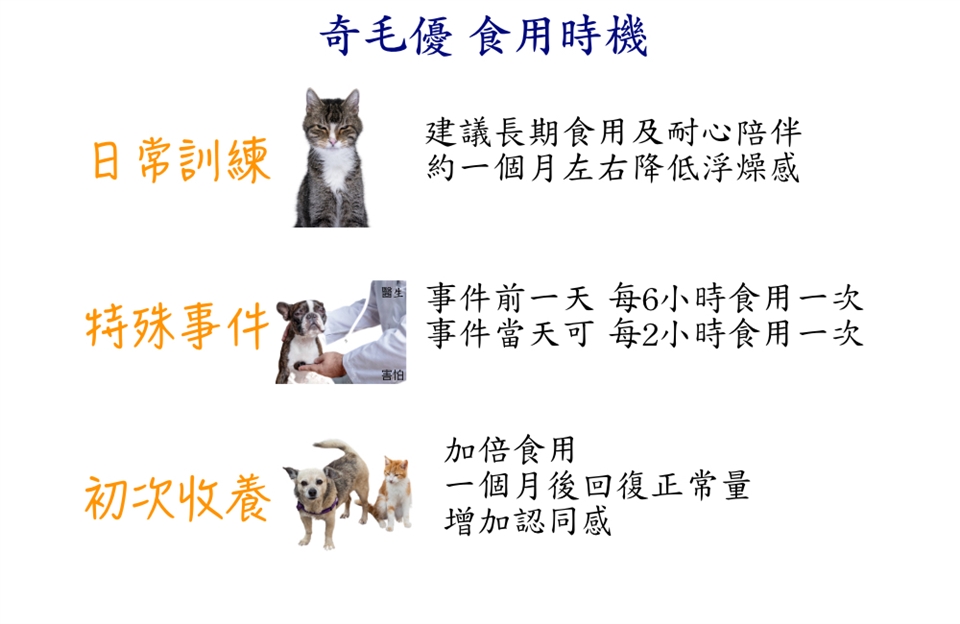 奇毛優 食用時機

日常訓練

建議長期食用及耐心陪伴
約一個月左右降低浮燥感

特殊事件

醫生

害怕

事件前一天 每6小時食用一次
事件當天可 每2小時食用一次

初次收養

加倍食用
一個月後回復正常量
增加認同感